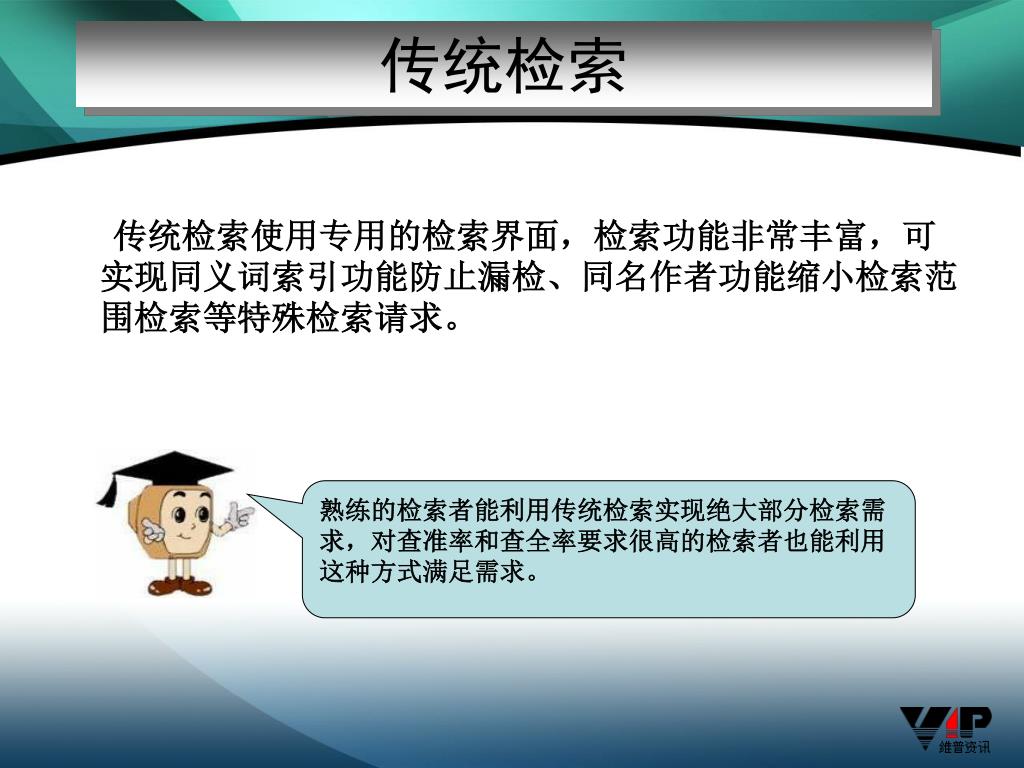 传统检索

传统检索使用专用的检索界面，检索功能非常丰富，可实现同义词索引功能防止漏检、同名作者功能缩小检索范围检索等特殊检索请求。

熟练的检索者能利用传统检索实现绝大部分检索需求，对查准率和查全率要求很高的检索者也能利用这种方式满足需求。

VIP
維普资讯